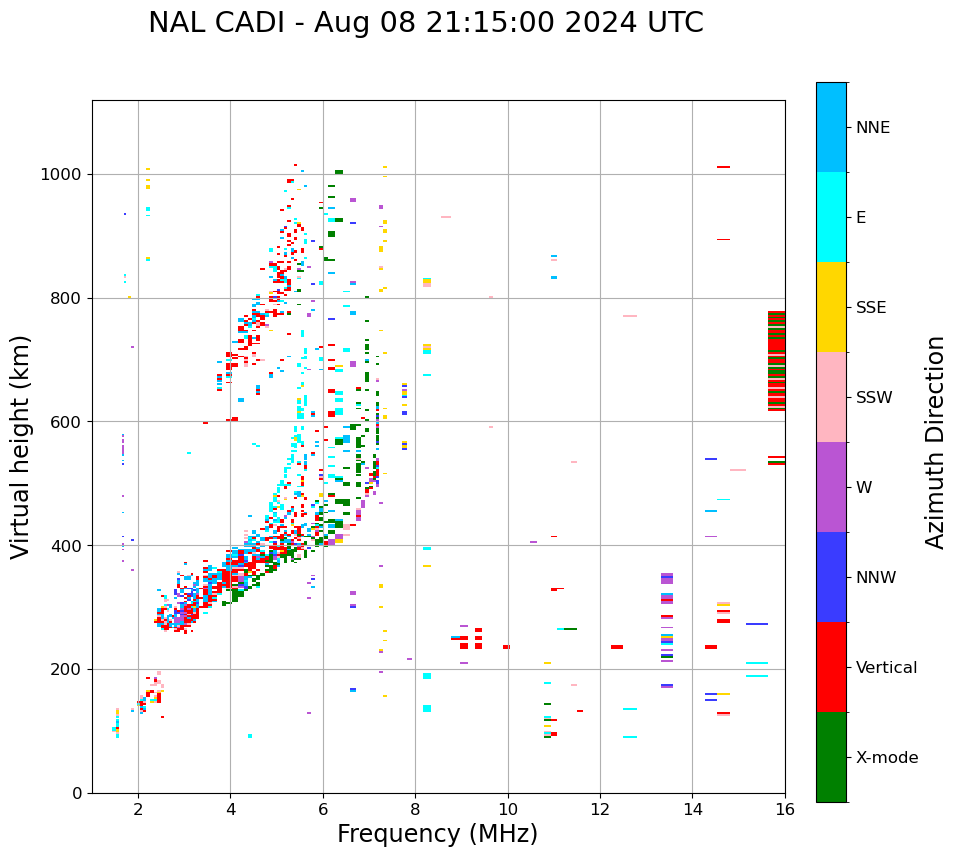 NAL CADI - Aug 08 21:15:00 2024 UTC

Virtual height (km)

1000
800
600
400
200
0

2
4
6
8
10
12
14
16

Frequency (MHz)

NNE
E
SSE
SSW
W
NNW
Vertical
X-mode

Azimuth Direction